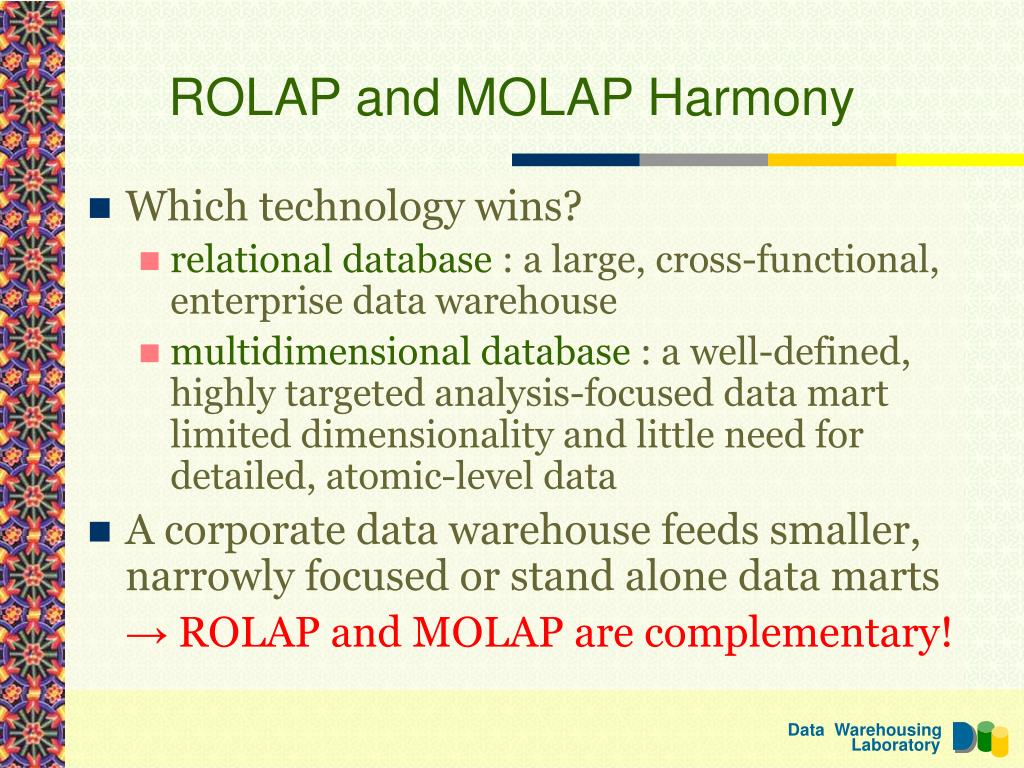 ROLAP and MOLAP Harmony

Which technology wins?

relational database : a large, cross-functional, enterprise data warehouse

multidimensional database : a well-defined, highly targeted analysis-focused data mart limited dimensionality and little need for detailed, atomic-level data

A corporate data warehouse feeds smaller, narrowly focused or stand alone data marts
→ ROLAP and MOLAP are complementary!

Data Warehousing Laboratory